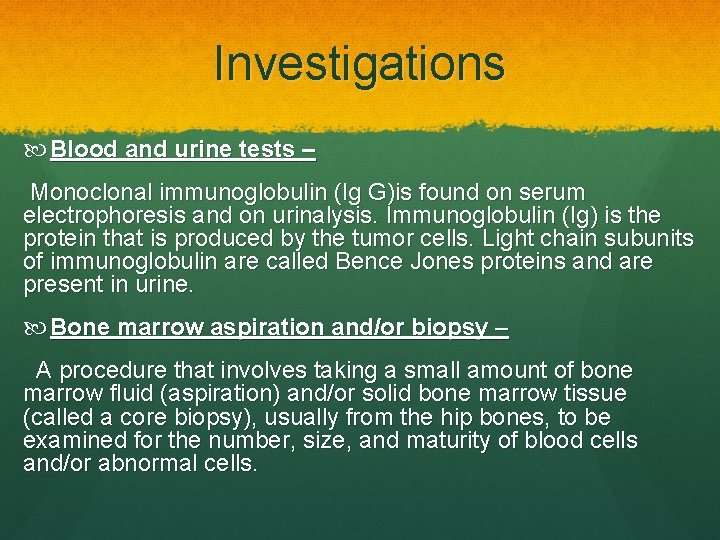 Investigations

Blood and urine tests –

Monoclonal immunoglobulin (Ig G)is found on serum electrophoresis and on urinalysis. Immunoglobulin (Ig) is the protein that is produced by the tumor cells. Light chain subunits of immunoglobulin are called Bence Jones proteins and are present in urine.

Bone marrow aspiration and/or biopsy –

A procedure that involves taking a small amount of bone marrow fluid (aspiration) and/or solid bone marrow tissue (called a core biopsy), usually from the hip bones, to be examined for the number, size, and maturity of blood cells and/or abnormal cells.